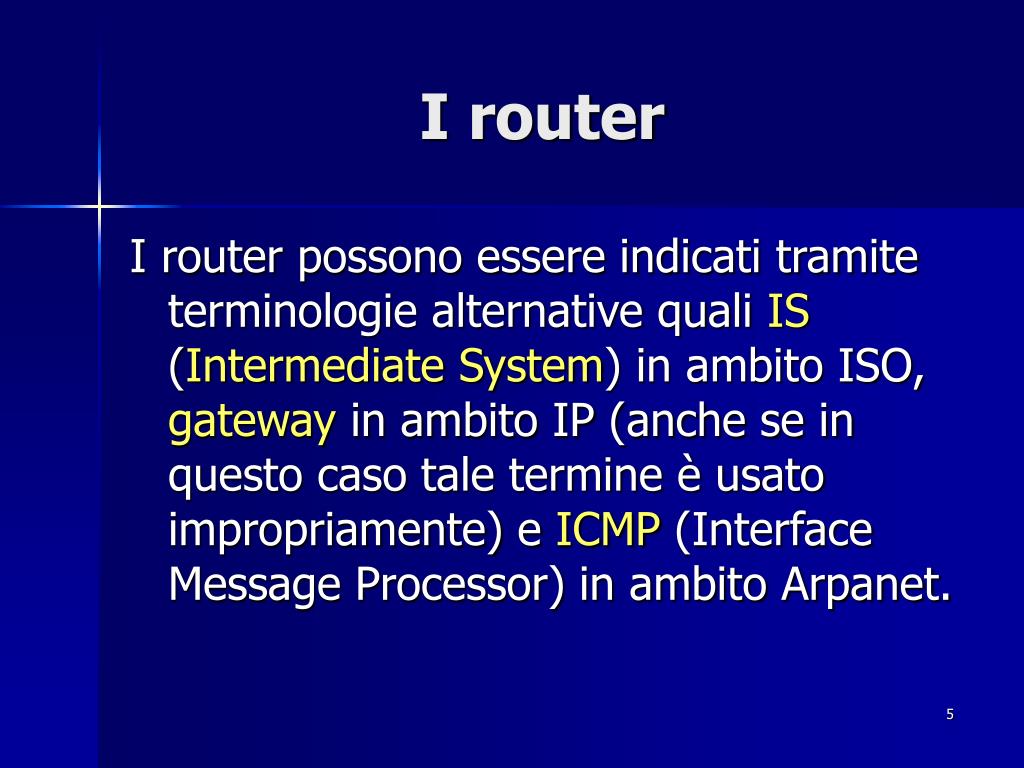 I router

I router possono essere indicati tramite terminologie alternative quali IS (Intermediate System) in ambito ISO, gateway in ambito IP (anche se in questo caso tale termine è usato impropriamente) e ICMP (Interface Message Processor) in ambito Arpanet.

5